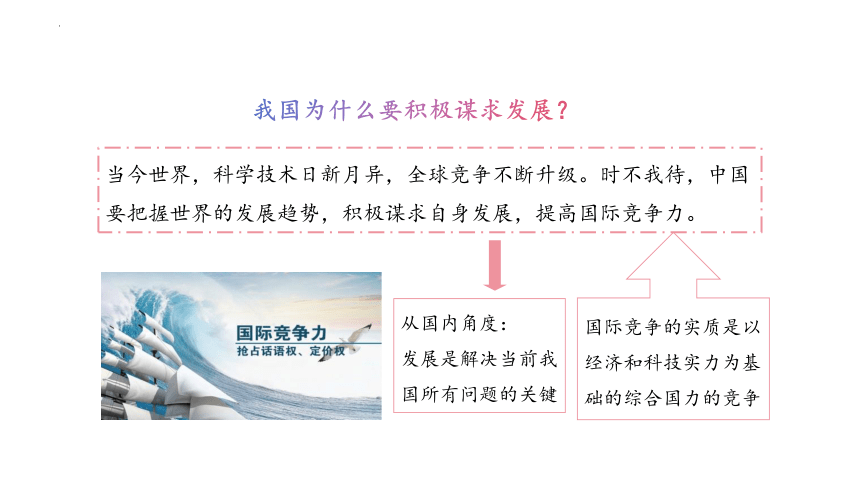 我国为什么要积极谋求发展?

当今世界，科学技术日新月异，全球竞争不断升级。时不我待，中国要把握世界的发展趋势，积极谋求自身发展，提高国际竞争力。

国际竞争力
抢占话语权、定价权

从国内角度：
发展是解决当前我国所有问题的关键

国际竞争的实质是以经济和科技实力为基础的综合国力的竞争